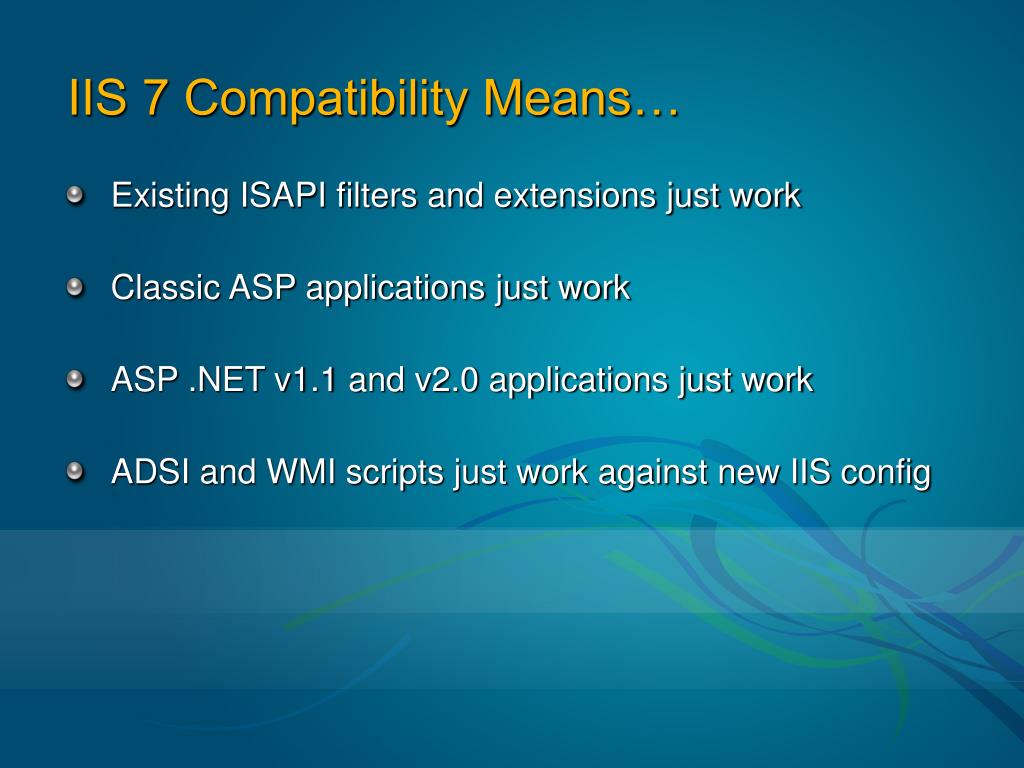 IIS 7 Compatibility Means…

Existing ISAPI filters and extensions just work

Classic ASP applications just work

ASP .NET v1.1 and v2.0 applications just work

ADSI and WMI scripts just work against new IIS config